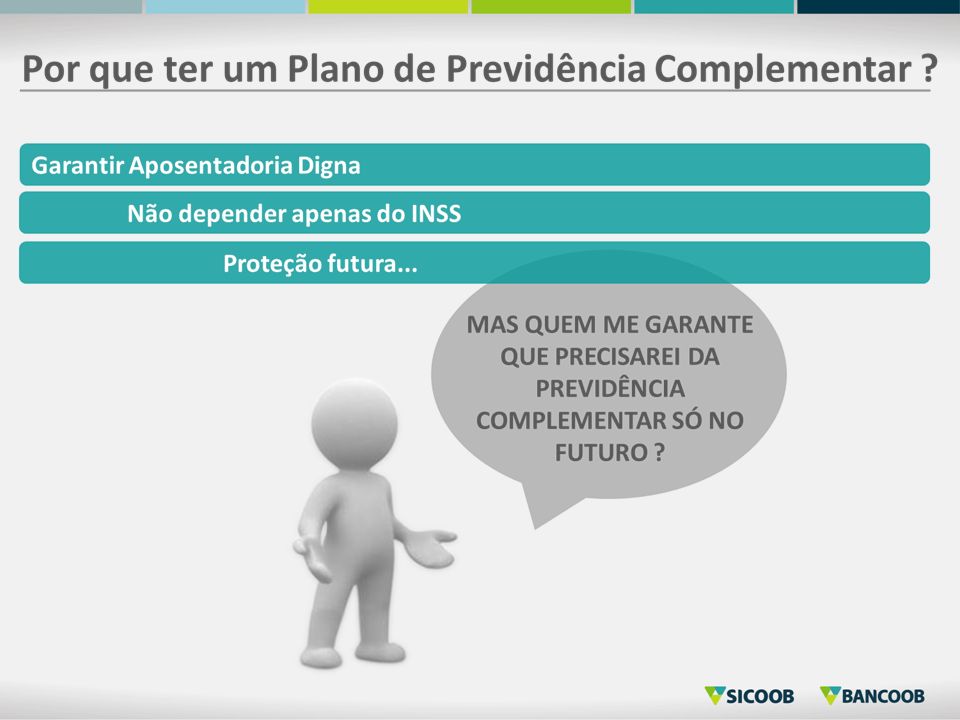 Por que ter um Plano de Previdência Complementar ?

Garantir Aposentadoria Digna

Não depender apenas do INSS

Proteção futura...

MAS QUEM ME GARANTE QUE PRECISAREI DA PREVIDÊNCIA COMPLEMENTAR SÓ NO FUTURO ?

SICOOB BANCOOB